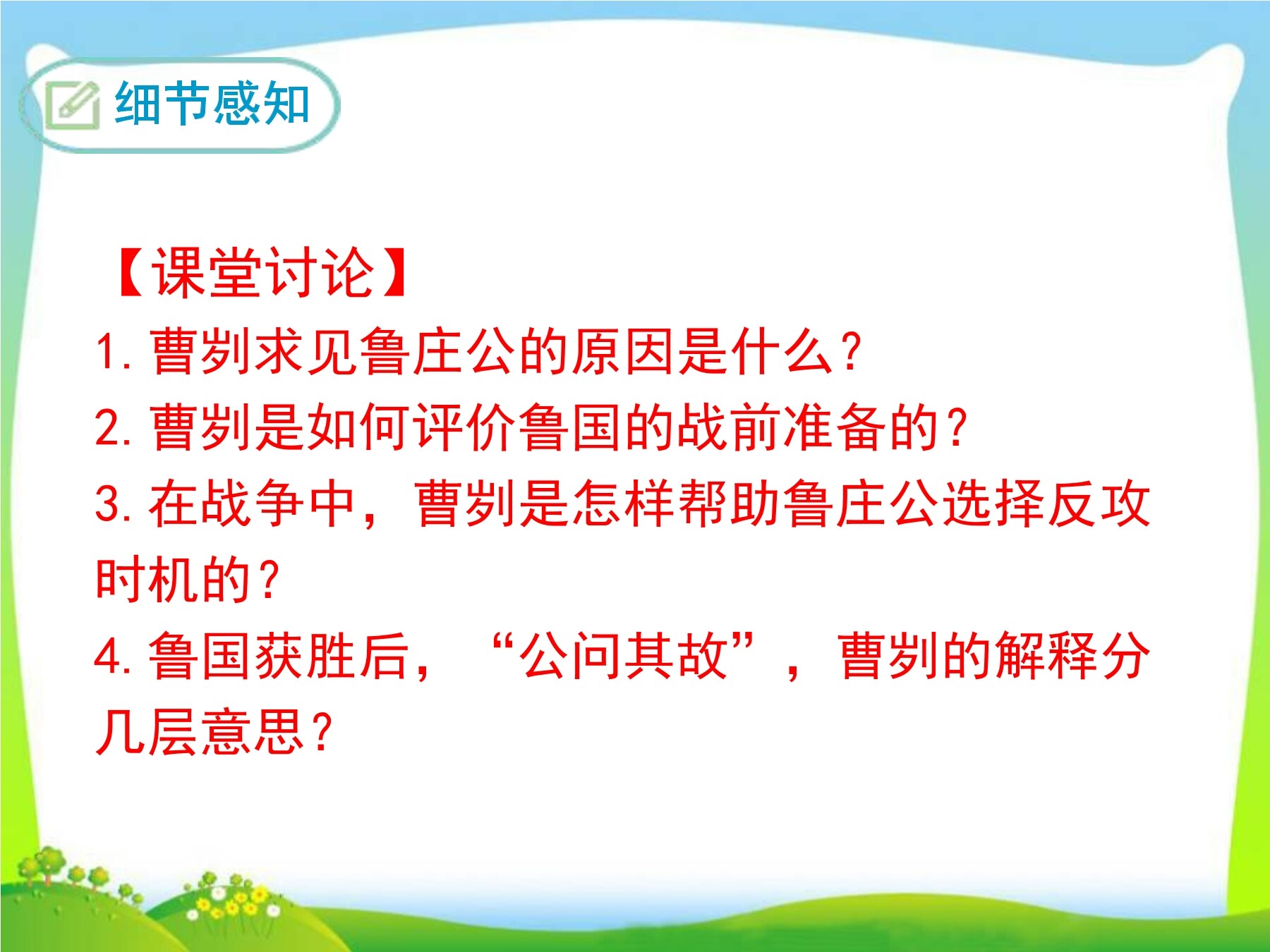 细节感知

【课堂讨论】
1. 曹刿求见鲁庄公的原因是什么？
2. 曹刿是如何评价鲁国的战前准备的？
3. 在战争中，曹刿是怎样帮助鲁庄公选择反攻时机的？
4. 鲁国获胜后，“公问其故”，曹刿的解释分几层意思？